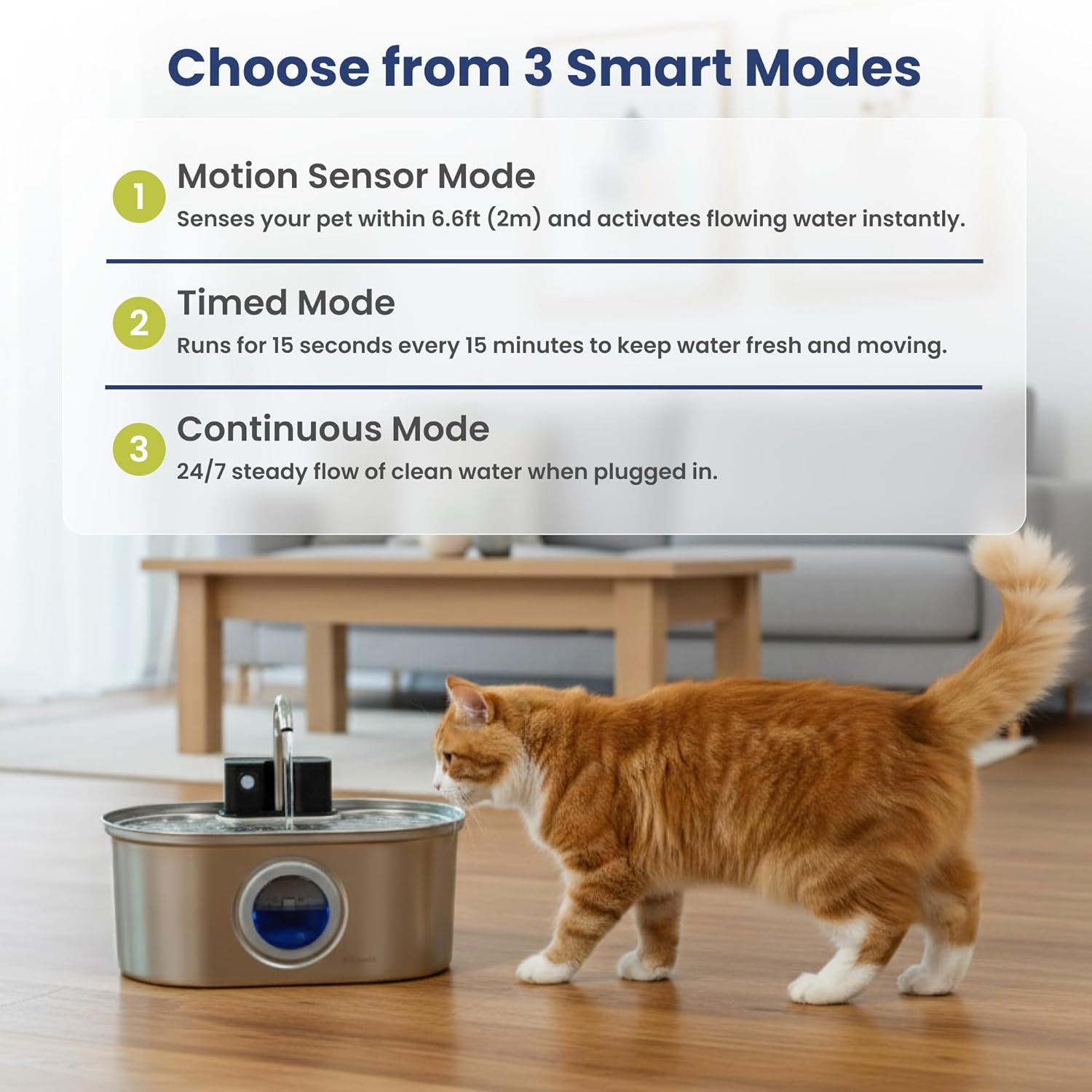 Choose from 3 Smart Modes

1 Motion Sensor Mode
Senses your pet within 6.6ft (2m) and activates flowing water instantly.

2 Timed Mode
Runs for 15 seconds every 15 minutes to keep water fresh and moving.

3 Continuous Mode
24/7 steady flow of clean water when plugged in.